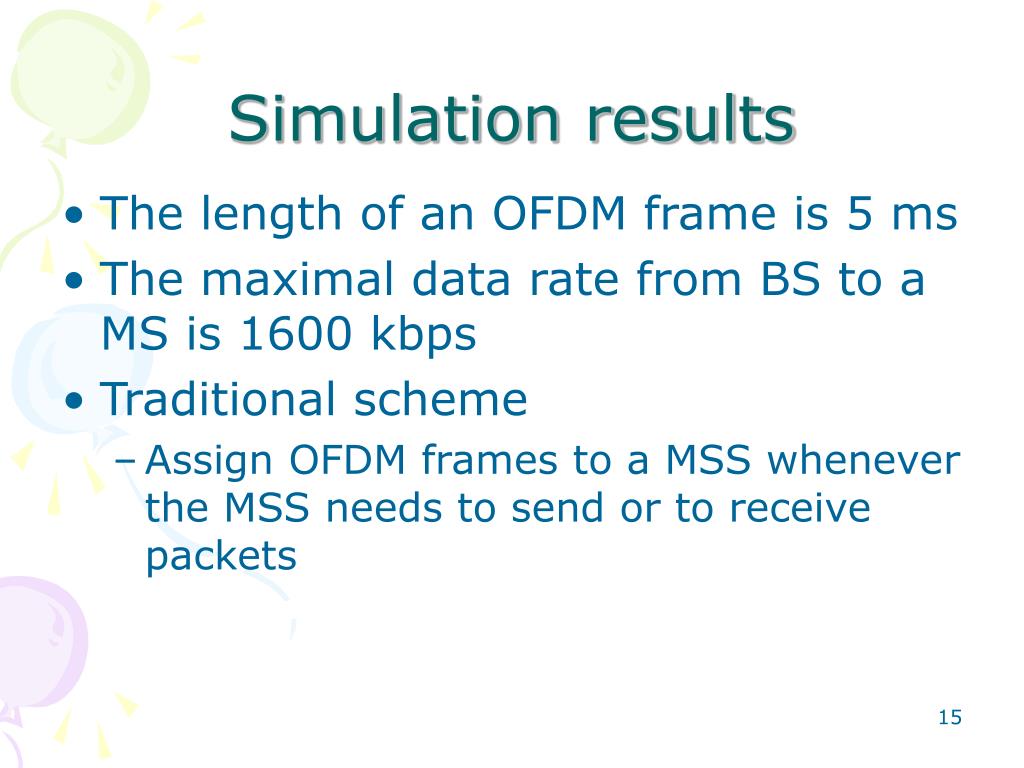 Simulation results

• The length of an OFDM frame is 5 ms
• The maximal data rate from BS to a MS is 1600 kbps
• Traditional scheme
– Assign OFDM frames to a MSS whenever the MSS needs to send or to receive packets

15